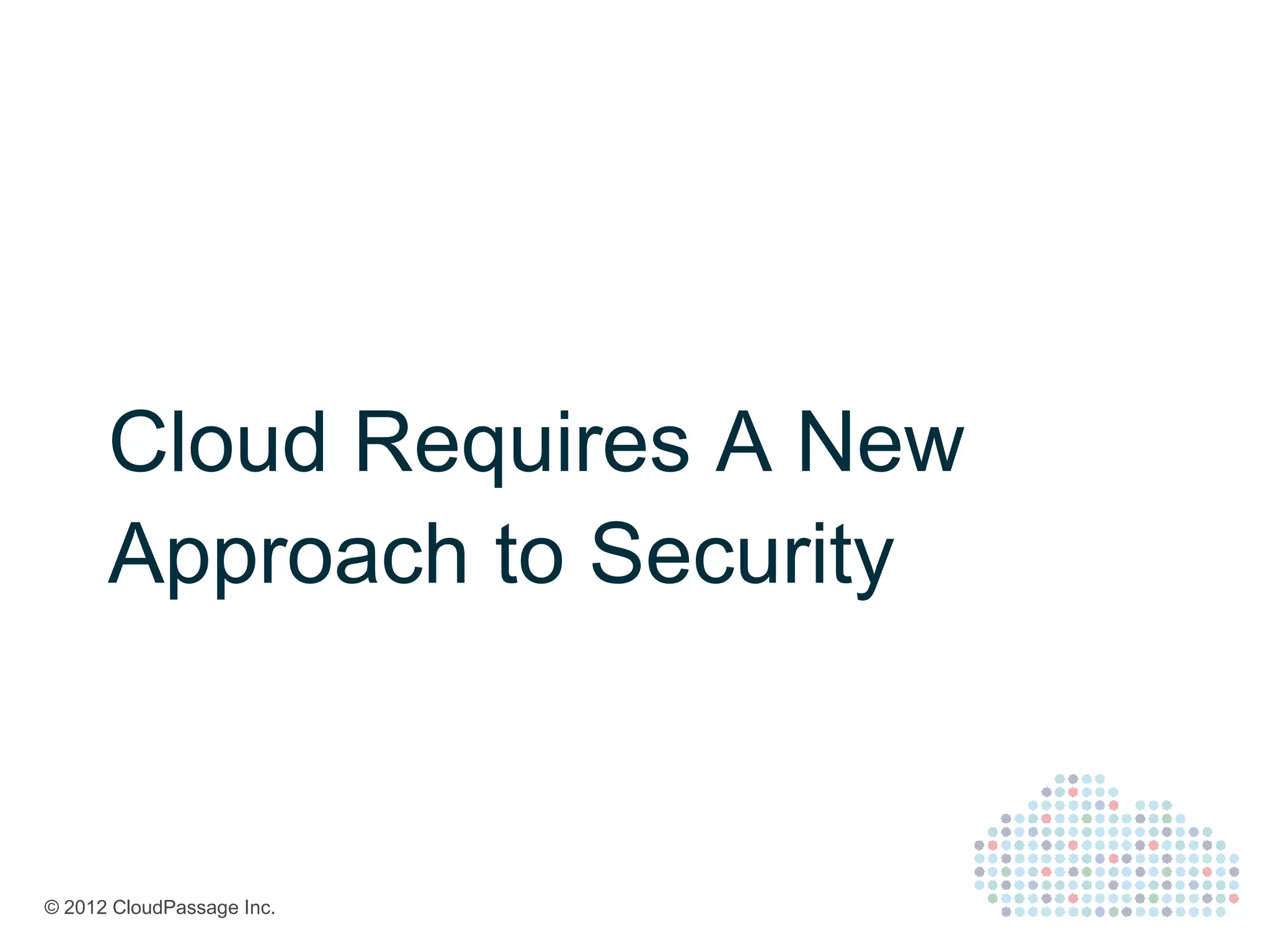 Cloud Requires A New Approach to Security

© 2012 CloudPassage Inc.